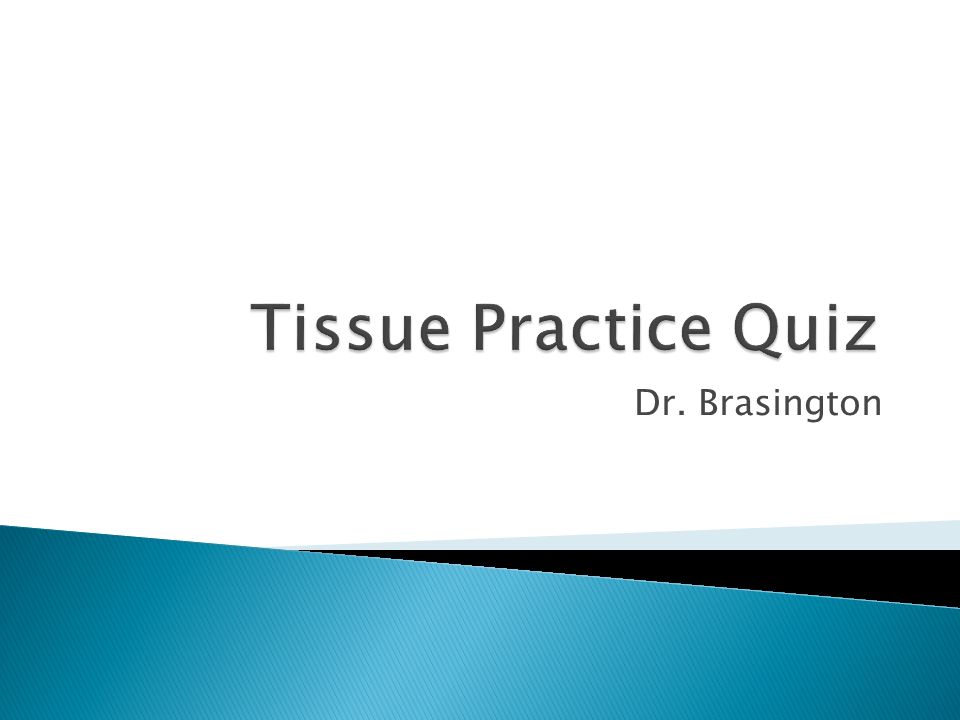 Tissue Practice Quiz

Dr. Brasington